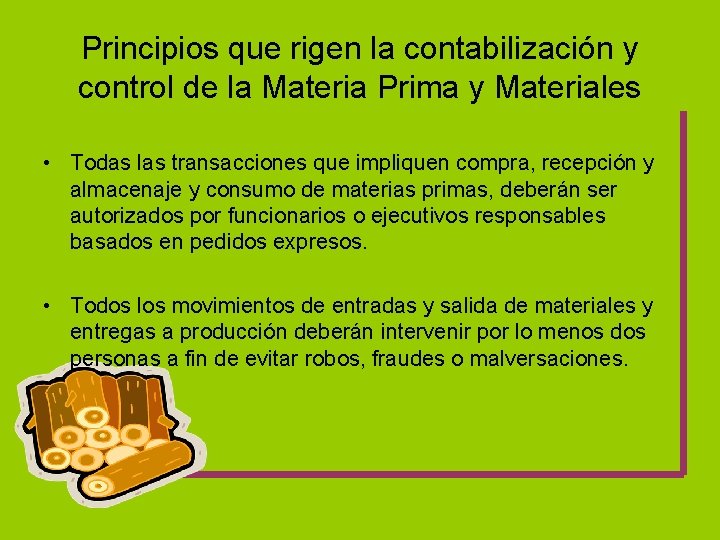 Principios que rigen la contabilización y control de la Materia Prima y Materiales

• Todas las transacciones que impliquen compra, recepción y almacenaje y consumo de materias primas, deberán ser autorizados por funcionarios o ejecutivos responsables basados en pedidos expresos.

• Todos los movimientos de entradas y salida de materiales y entregas a producción deberán intervenir por lo menos dos personas a fin de evitar robos, fraudes o malversaciones.